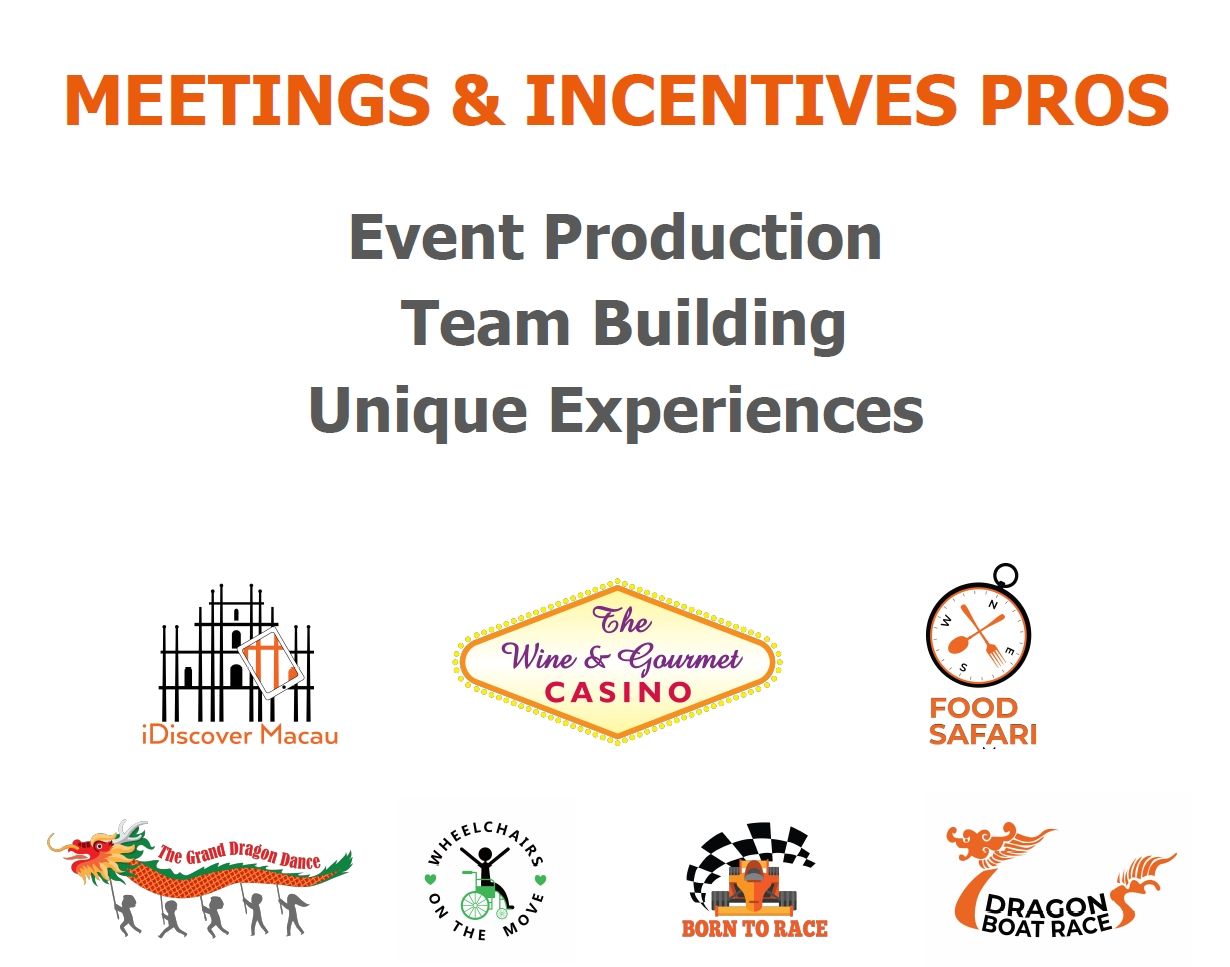 MEETINGS & INCENTIVES PROS

Event Production
Team Building
Unique Experiences

iDiscover Macau

The Wine & Gourmet CASINO

W N E S
FOOD SAFARI

The Grand Dragon Dance

WHEELCHAIRS ON THE MOVE

BORN TO RACE

DRAGON BOAT RACE